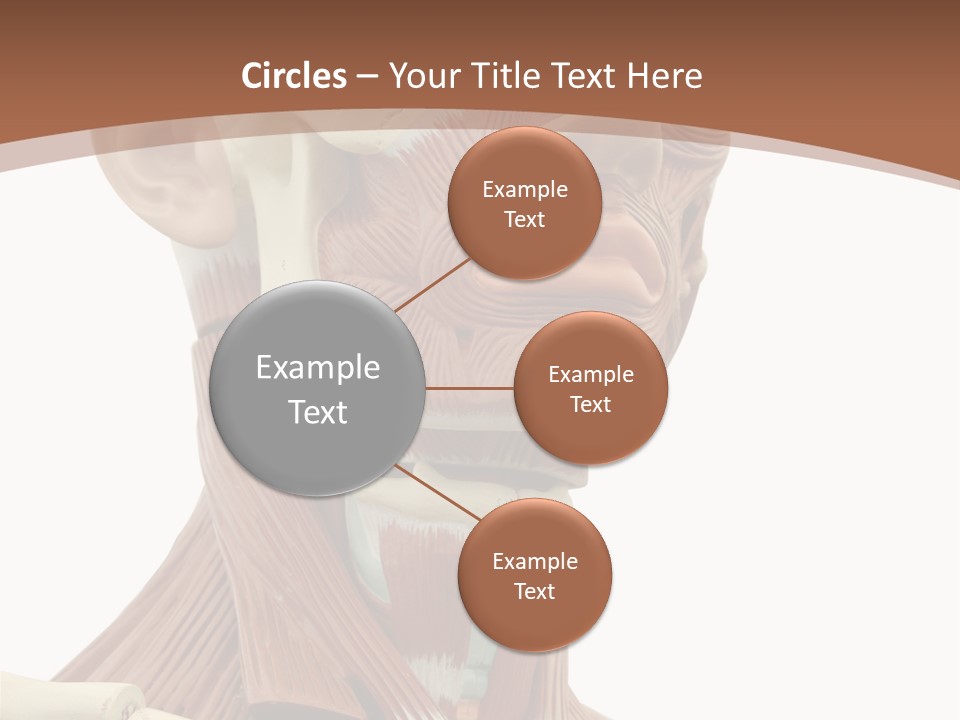 Circles – Your Title Text Here

Example Text

Example Text

Example Text

Example Text